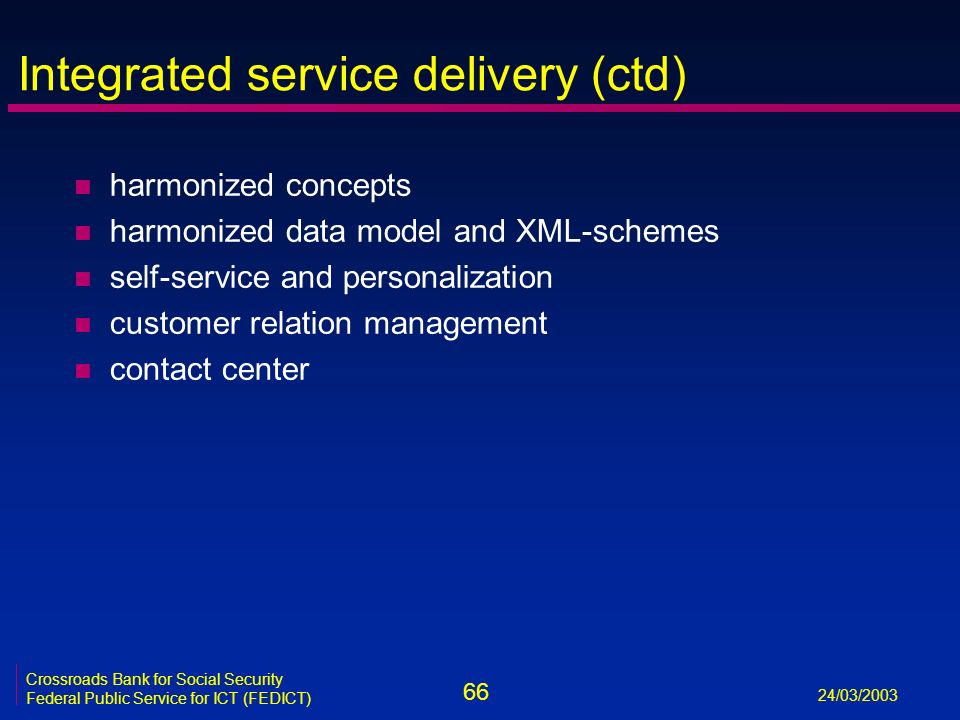 Integrated service delivery (ctd)

- harmonized concepts
- harmonized data model and XML-schemes
- self-service and personalization
- customer relation management
- contact center

Crossroads Bank for Social Security
Federal Public Service for ICT (FEDICT)

66

24/03/2003